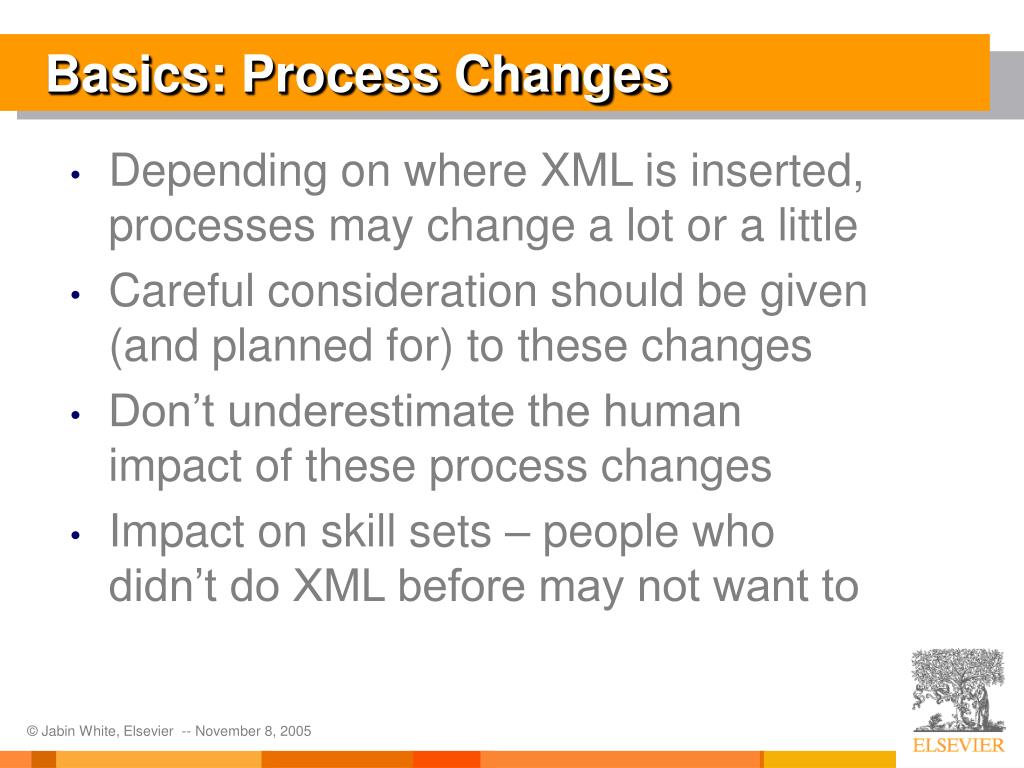 Basics: Process Changes

• Depending on where XML is inserted, processes may change a lot or a little
• Careful consideration should be given (and planned for) to these changes
• Don’t underestimate the human impact of these process changes
• Impact on skill sets – people who didn’t do XML before may not want to

© Jabin White, Elsevier -- November 8, 2005

ELSEVIER